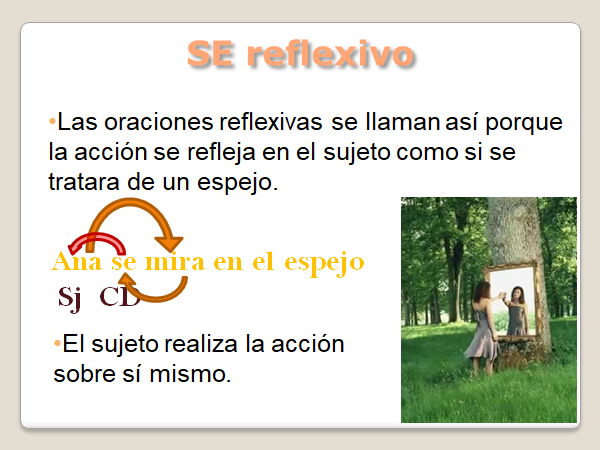 SE reflexivo

•Las oraciones reflexivas se llaman así porque la acción se refleja en el sujeto como si se tratara de un espejo.

Ana se mira en el espejo
Sj CD

•El sujeto realiza la acción sobre sí mismo.